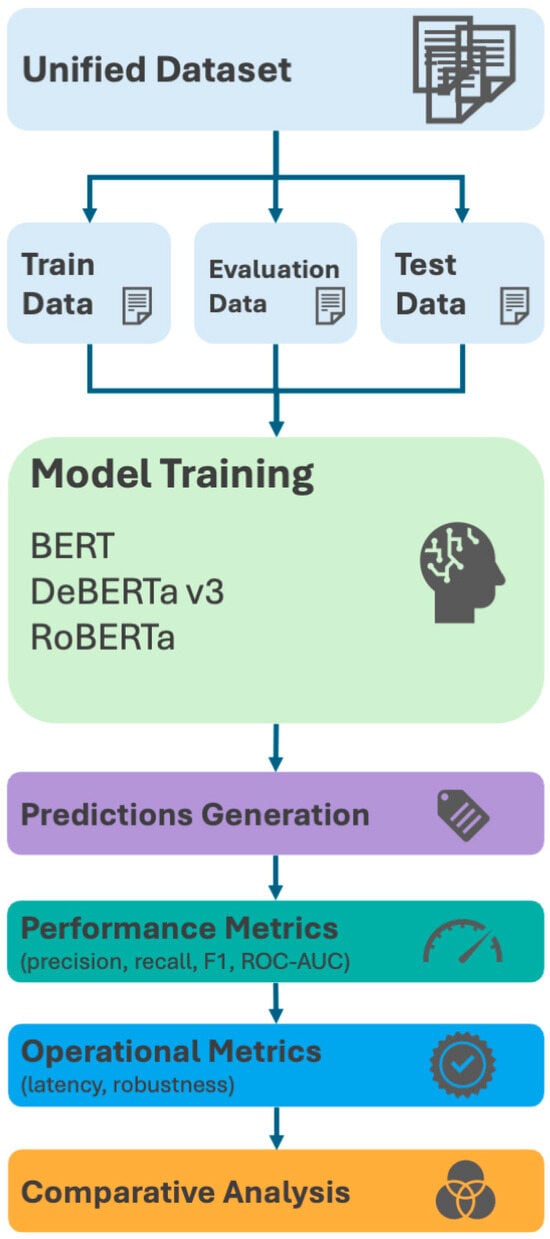 Unified Dataset

Train Data

Evaluation Data

Test Data

Model Training

BERT
DeBERTa v3
RoBERTa

Predictions Generation

Performance Metrics
(precision, recall, F1, ROC-AUC)

Operational Metrics
(latency, robustness)

Comparative Analysis